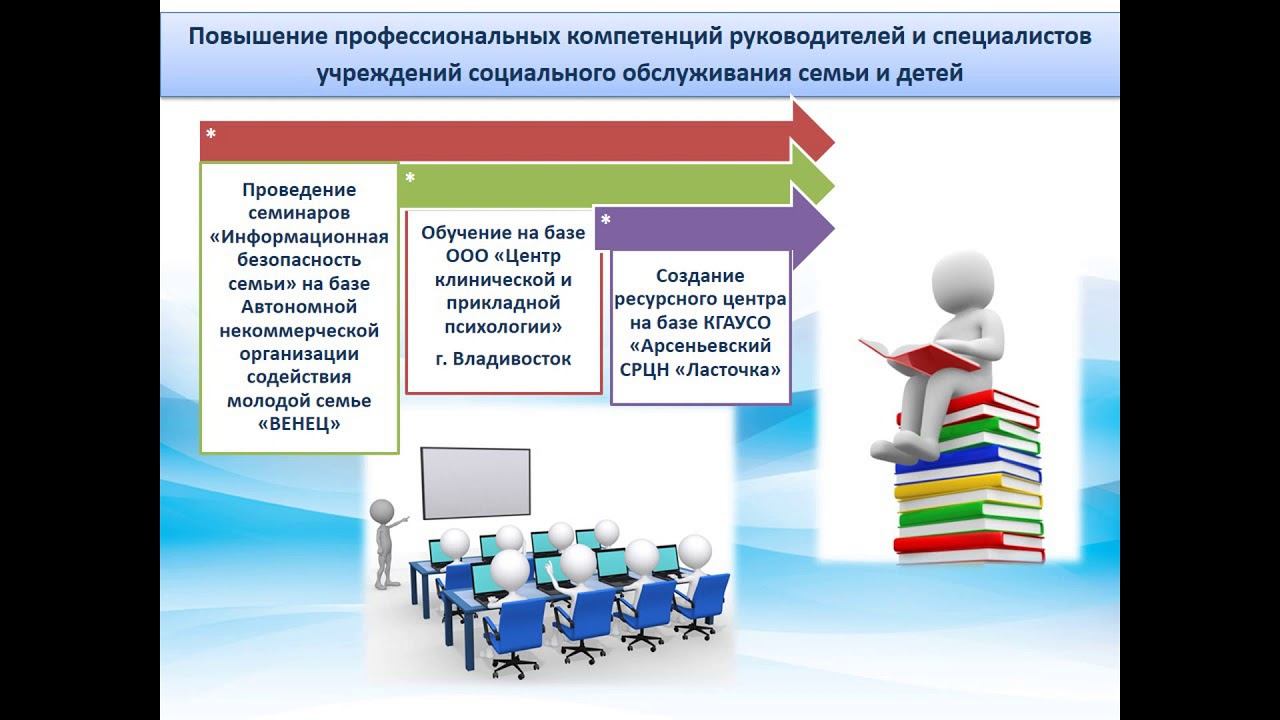 Повышение профессиональных компетенций руководителей и специалистов учреждений социального обслуживания семьи и детей

*

Проведение семинаров «Информационная безопасность семьи» на базе Автономной некоммерческой организации содействия молодой семье «ВЕНЕЦ»

*

Обучение на базе ООО «Центр клинической и прикладной психологии»

г. Владивосток

*

Создание ресурсного центра на базе КГАУСО «Арсеньевский СРЦН «Ласточка»